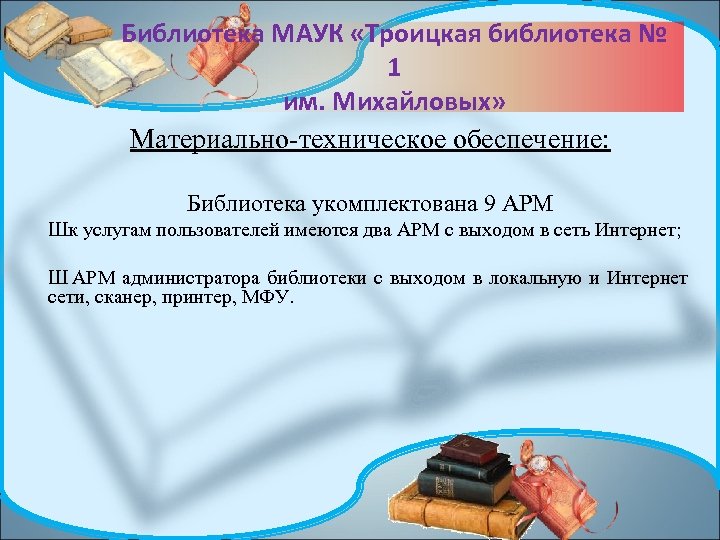 Библиотека МАУК «Троицкая библиотека № 1 им. Михайловых»

Материально-техническое обеспечение:

Библиотека укомплектована 9 АРМ

Шк услугам пользователей имеются два АРМ с выходом в сеть Интернет;

Ш АРМ администратора библиотеки с выходом в локальную и Интернет сети, сканер, принтер, МФУ.